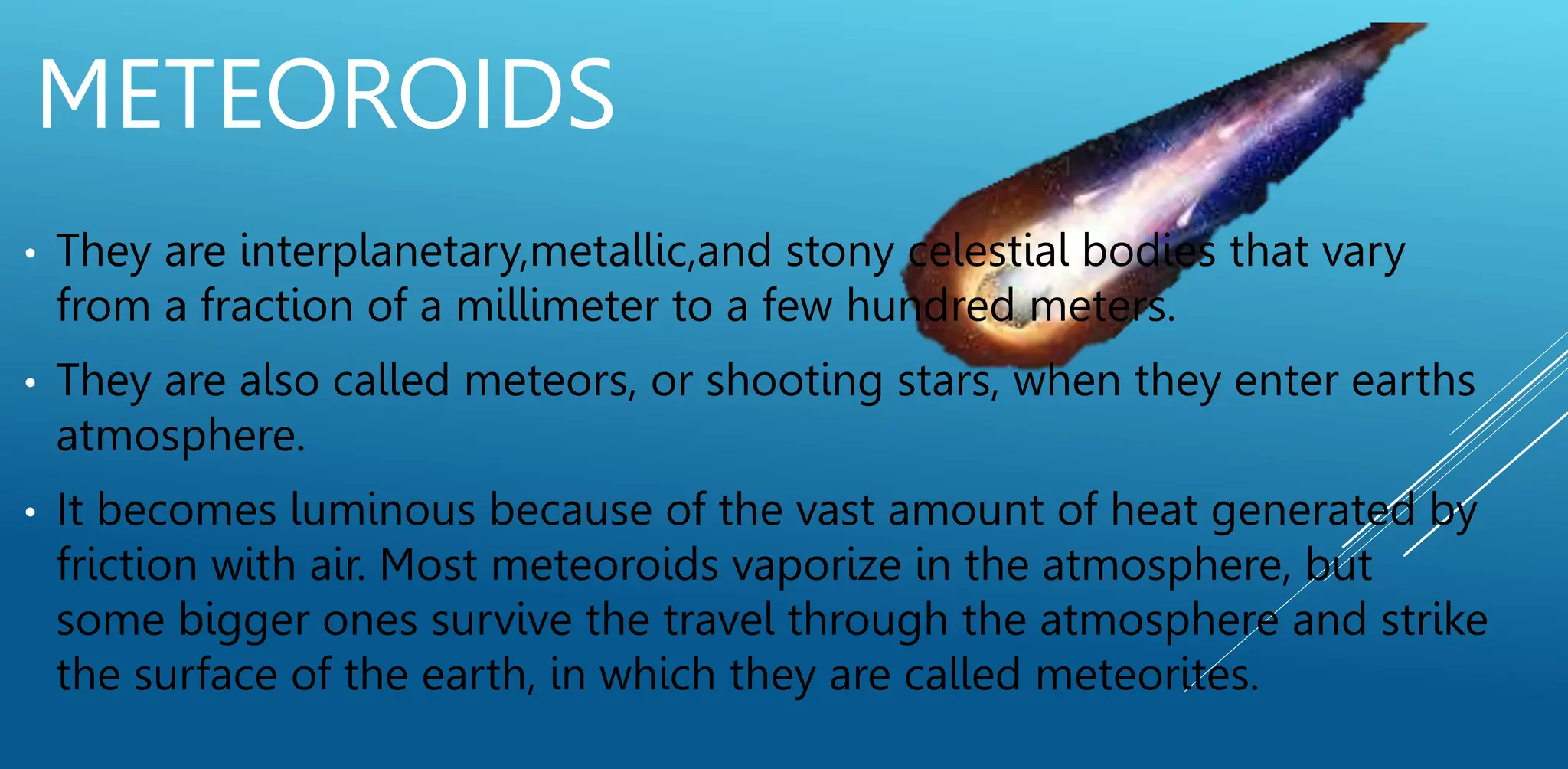 METEOROIDS

• They are interplanetary,metallic,and stony celestial bodies that vary from a fraction of a millimeter to a few hundred meters.

• They are also called meteors, or shooting stars, when they enter earths atmosphere.

• It becomes luminous because of the vast amount of heat generated by friction with air. Most meteoroids vaporize in the atmosphere, but some bigger ones survive the travel through the atmosphere and strike the surface of the earth, in which they are called meteorites.